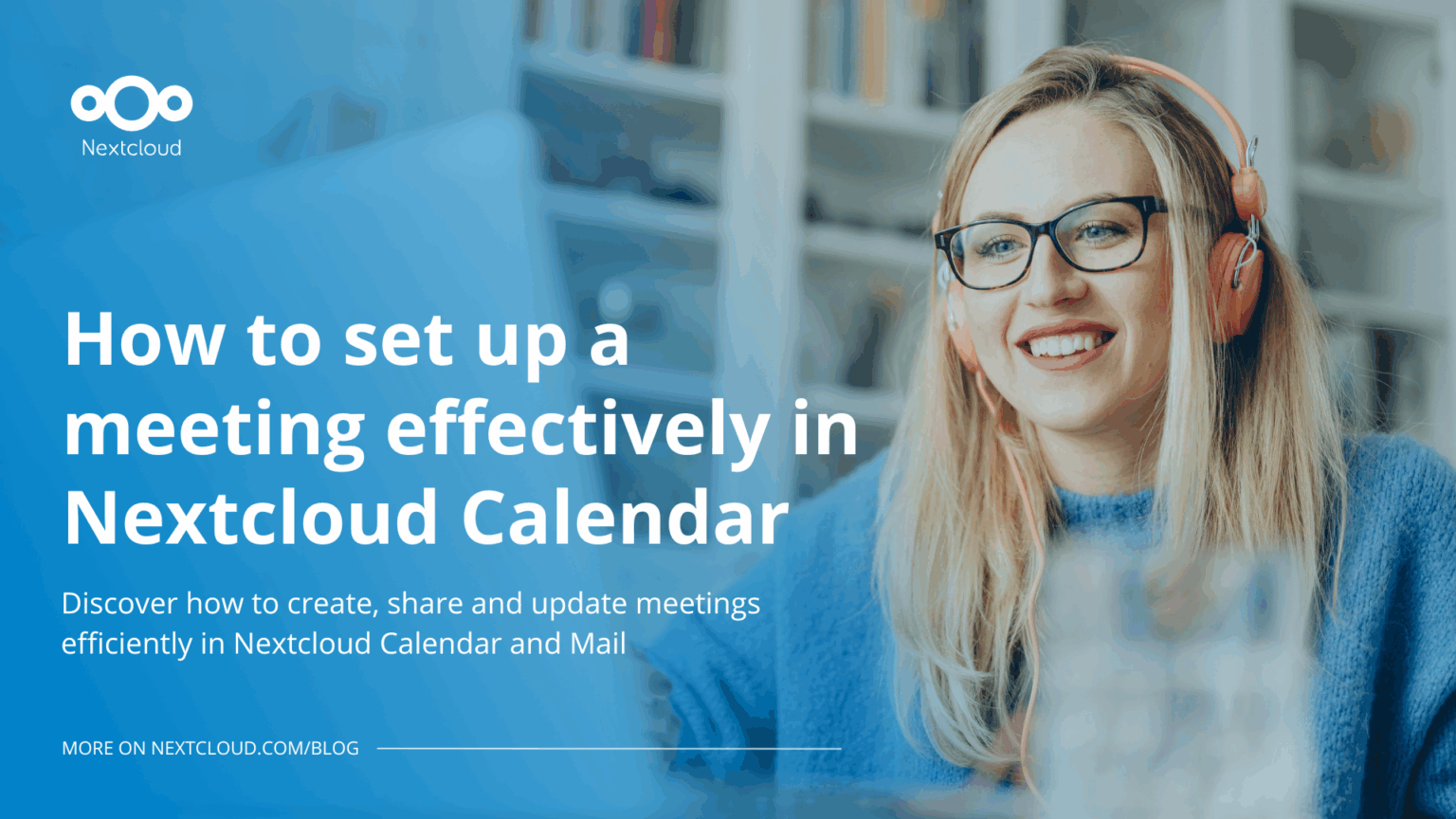 Nextcloud

How to set up a meeting effectively in Nextcloud Calendar

Discover how to create, share and update meetings efficiently in Nextcloud Calendar and Mail

MORE ON NEXTCLOUD.COM/BLOG